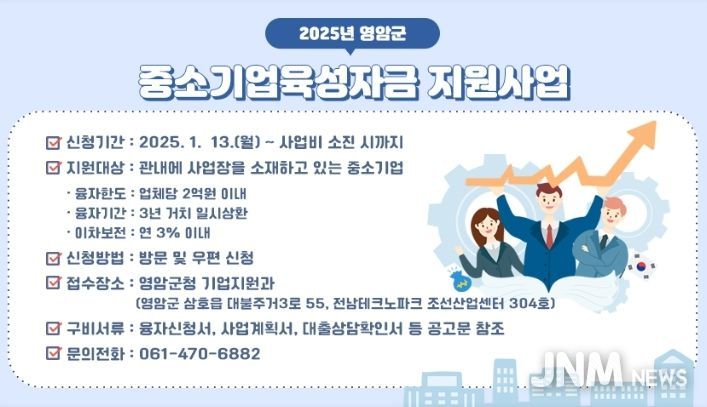 2025년 영암군

중소기업육성자금 지원사업

신청기간 : 2025. 1. 13.(월) ~ 사업비 소진 시까지

지원대상 : 관내에 사업장을 소재하고 있는 중소기업

· 융자한도 : 업체당 2억원 이내
· 융자기간 : 3년 거치 일시상환
· 이차보전 : 연 3% 이내

신청방법 : 방문 및 우편 신청

접수장소 : 영암군청 기업지원과
(영암군 삼호읍 대불주거3로 55, 전남테크노파크 조선산업센터 304호)

구비서류 : 융자신청서, 사업계획서, 대출상담확인서 등 공고문 참조

문의전화 : 061-470-6882

JNM NEWS